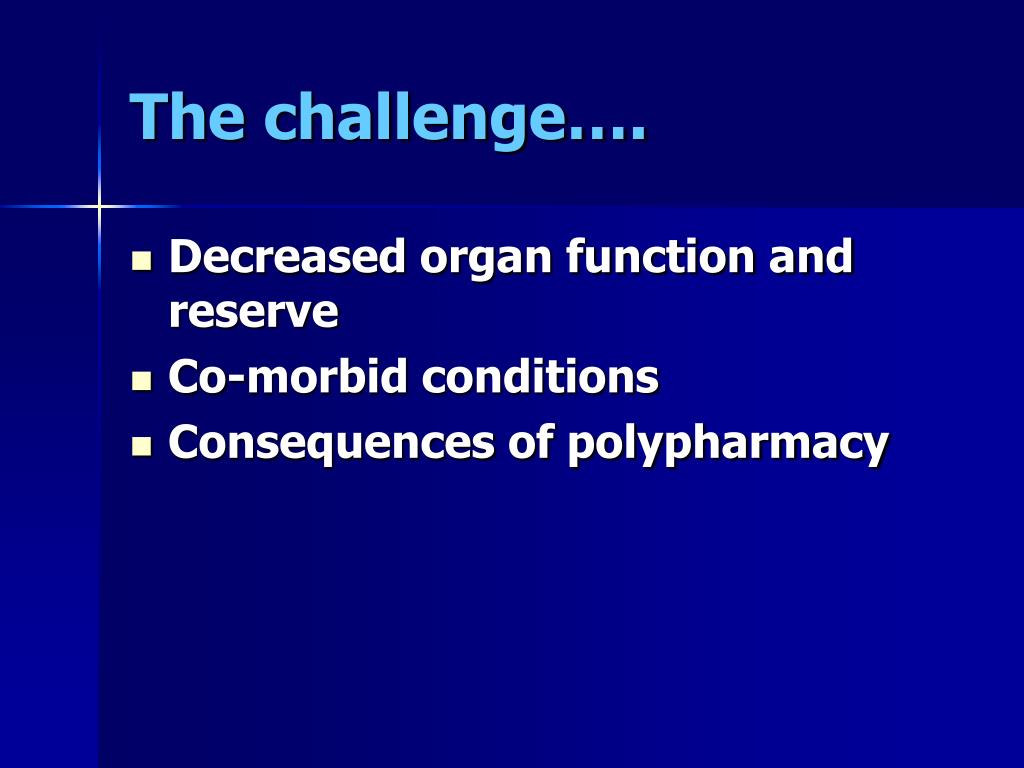 The challenge….

- Decreased organ function and reserve
- Co-morbid conditions
- Consequences of polypharmacy